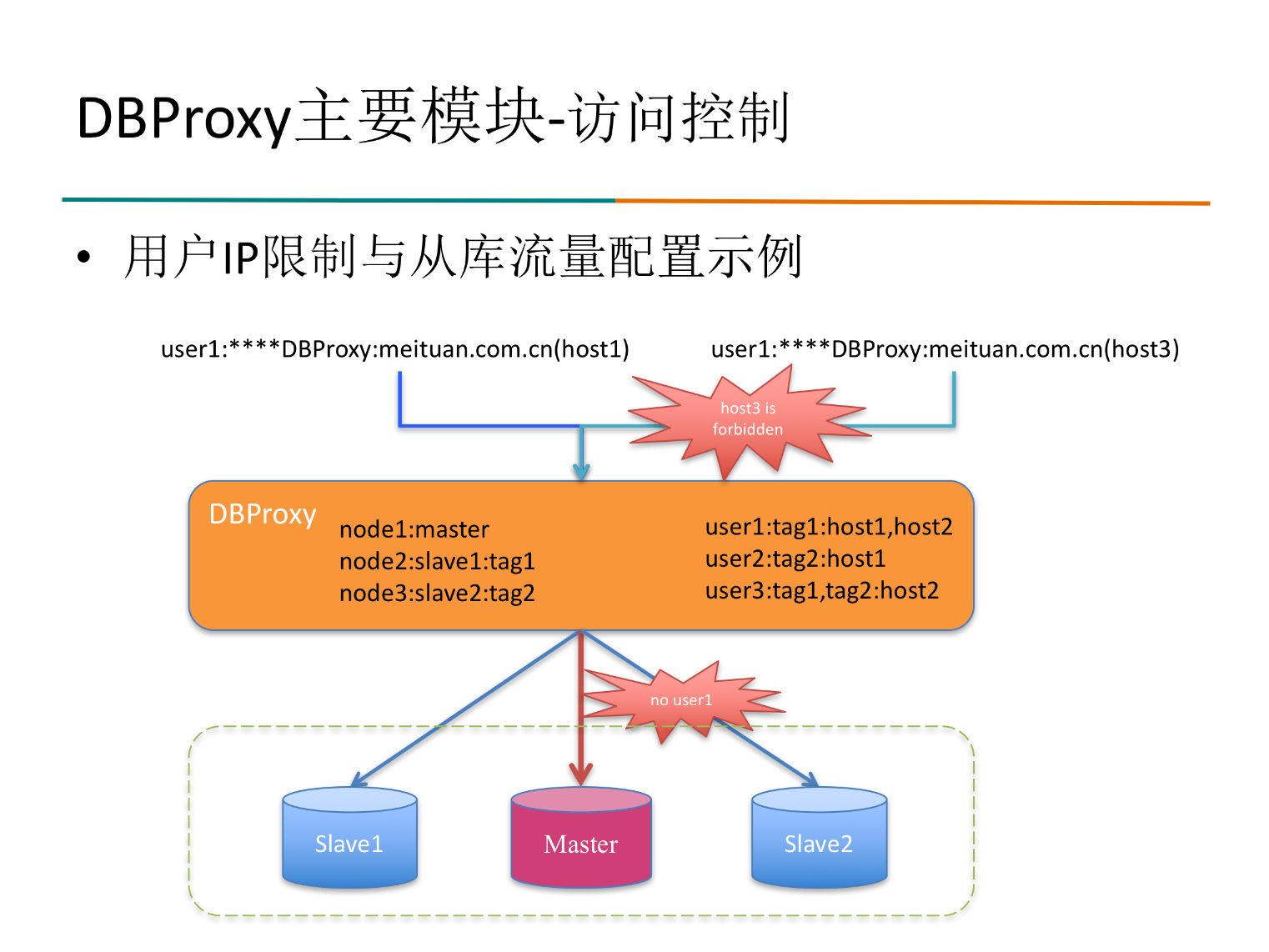 DBProxy主要模块-访问控制

• 用户IP限制与从库流量配置示例

user1:****DBProxy:meituan.com.cn(host1)

user1:****DBProxy:meituan.com.cn(host3)

host3 is forbidden

DBProxy

node1:master
node2:slave1:tag1
node3:slave2:tag2

user1:tag1:host1,host2
user2:tag2:host1
user3:tag1,tag2:host2

no user1

Slave1

Master

Slave2